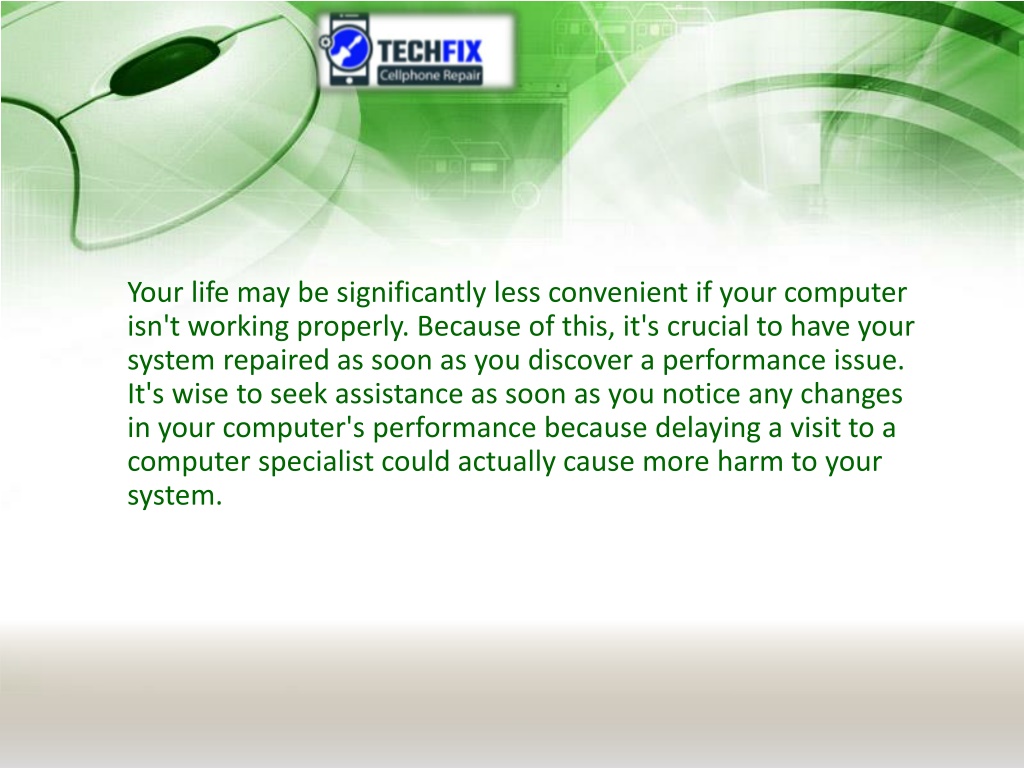 TECHFIX
Cellphone Repair

Your life may be significantly less convenient if your computer isn't working properly. Because of this, it's crucial to have your system repaired as soon as you discover a performance issue. It's wise to seek assistance as soon as you notice any changes in your computer's performance because delaying a visit to a computer specialist could actually cause more harm to your system.